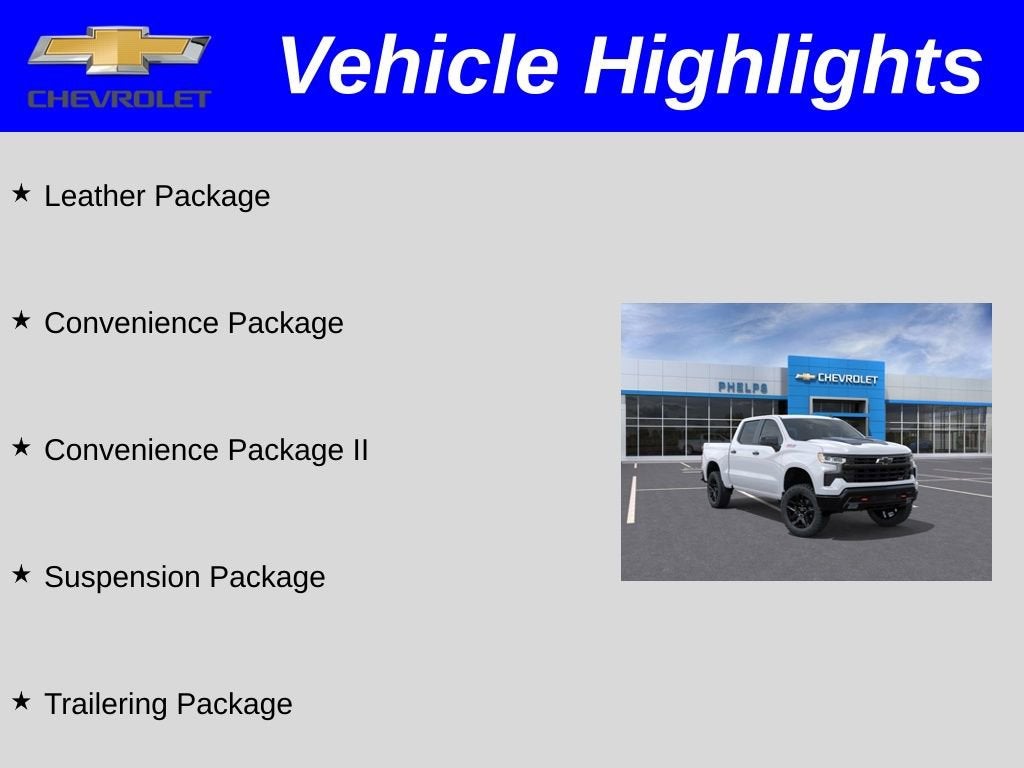 CHEVROLET

Vehicle Highlights

★ Leather Package

★ Convenience Package

★ Convenience Package II

★ Suspension Package

★ Trailering Package

PHELPS
CHEVROLET